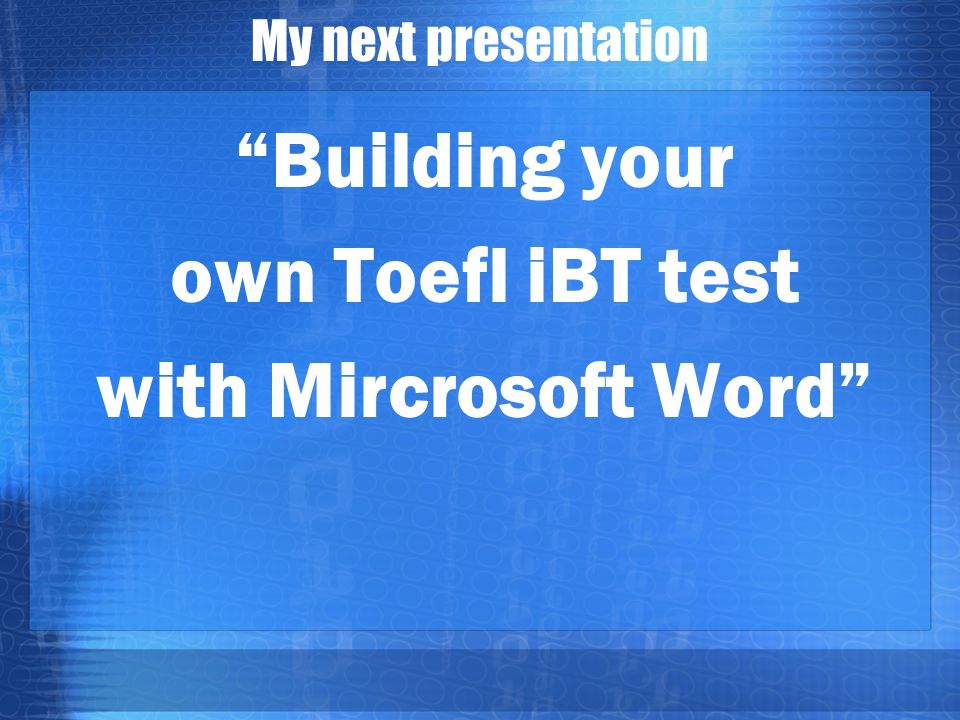 My next presentation

“Building your own Toefl iBT test with Mircrosoft Word”